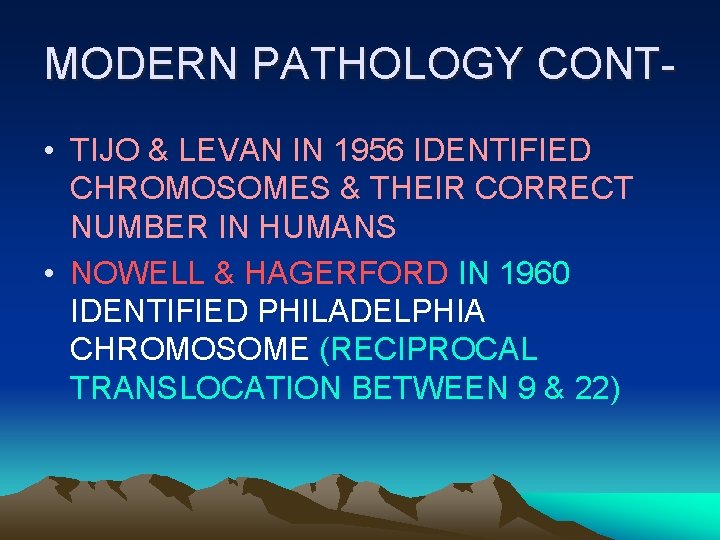 MODERN PATHOLOGY CONT-

• TIJO & LEVAN IN 1956 IDENTIFIED CHROMOSOMES & THEIR CORRECT NUMBER IN HUMANS
• NOWELL & HAGERFORD IN 1960 IDENTIFIED PHILADELPHIA CHROMOSOME (RECIPROCAL TRANSLOCATION BETWEEN 9 & 22)